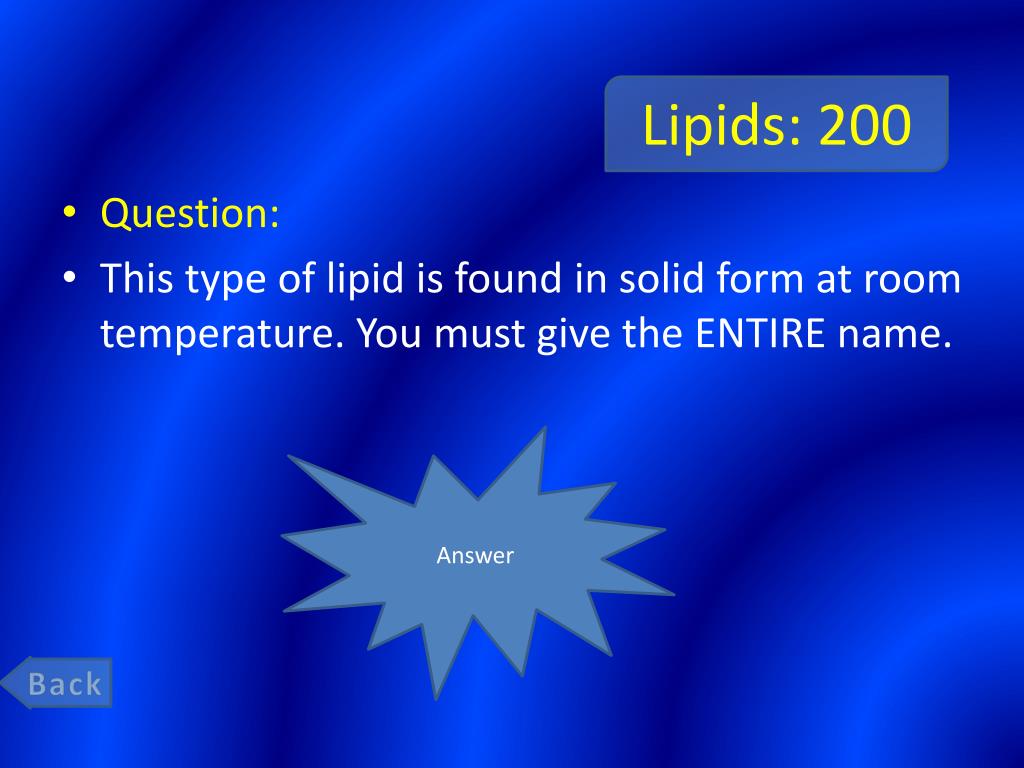 Lipids: 200

• Question:
• This type of lipid is found in solid form at room temperature. You must give the ENTIRE name.

Answer

Back